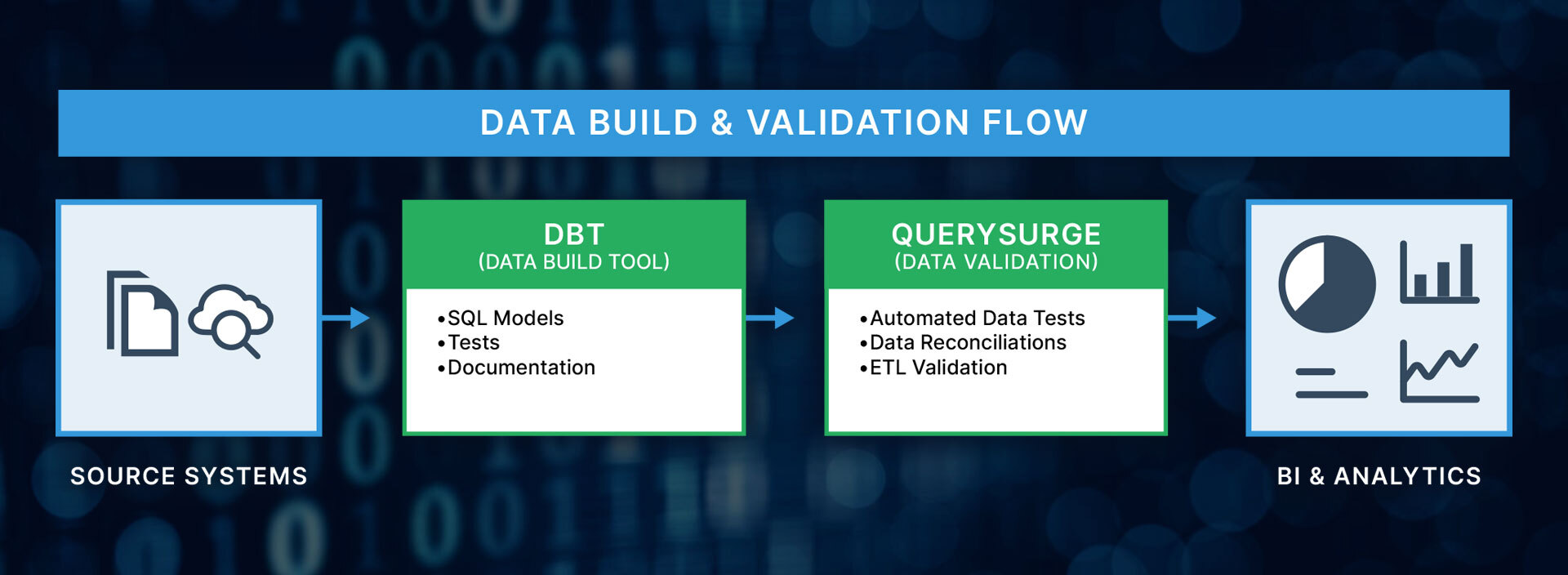 DATA BUILD & VALIDATION FLOW

SOURCE SYSTEMS

DBT
(DATA BUILD TOOL)

•SQL Models
•Tests
•Documentation

QUERYSURGE
(DATA VALIDATION)

•Automated Data Tests
•Data Reconciliations
•ETL Validation

BI & ANALYTICS